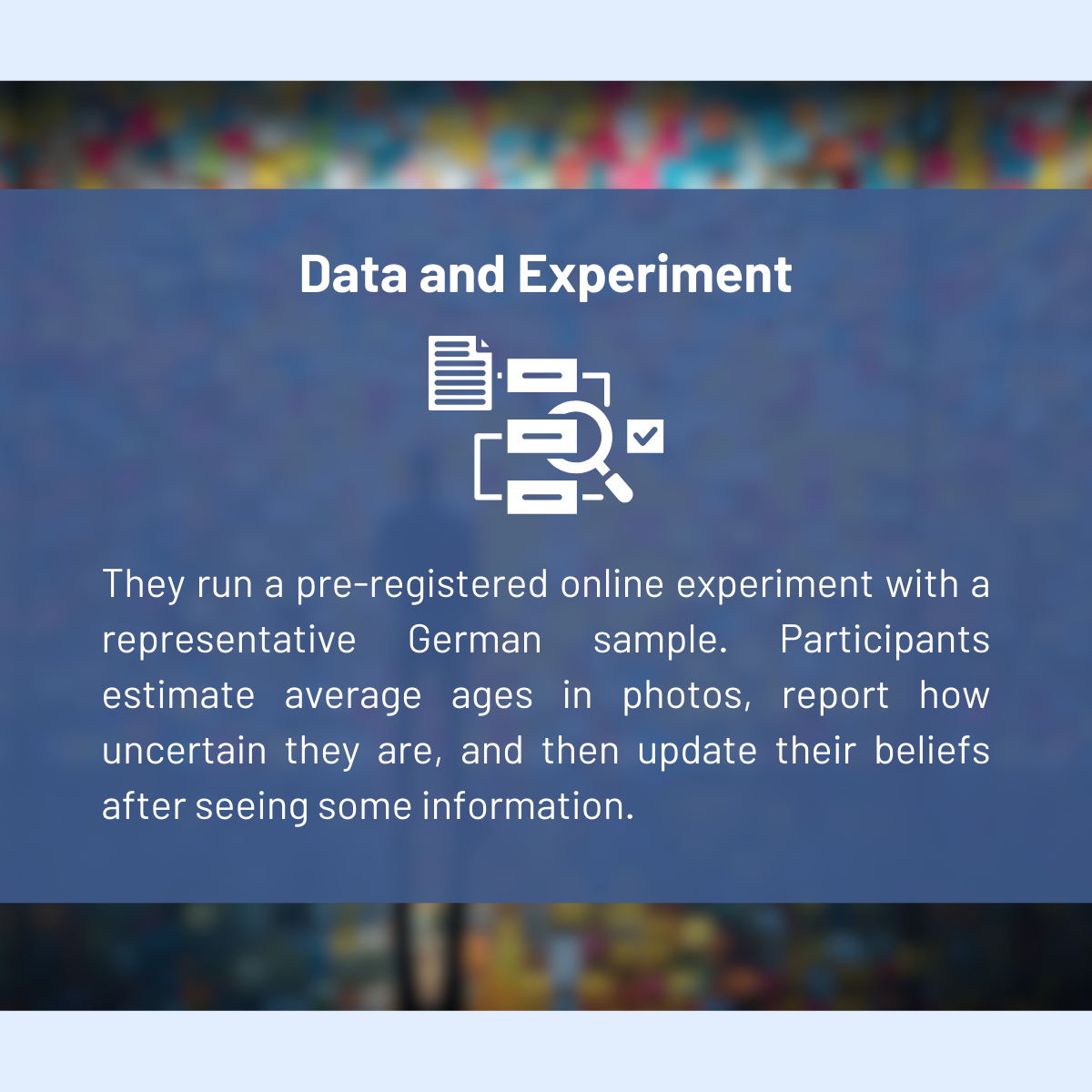 Data and Experiment

They run a pre-registered online experiment with a representative German sample. Participants estimate average ages in photos, report how uncertain they are, and then update their beliefs after seeing some information.